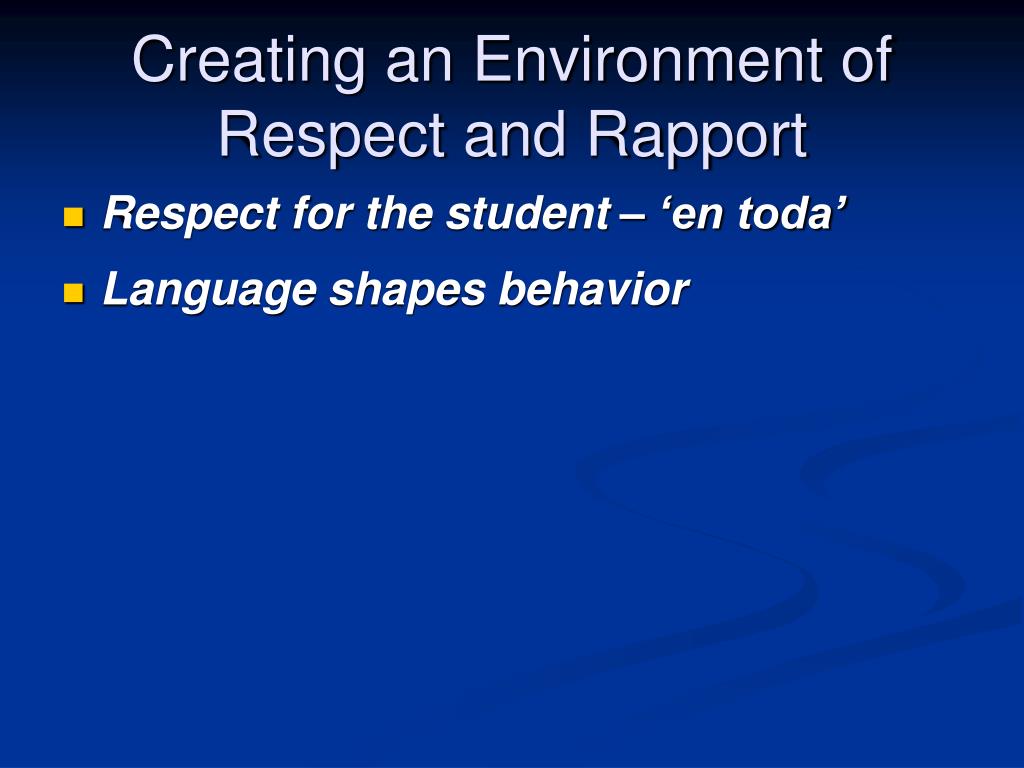 Creating an Environment of Respect and Rapport

Respect for the student – ‘en toda’

Language shapes behavior